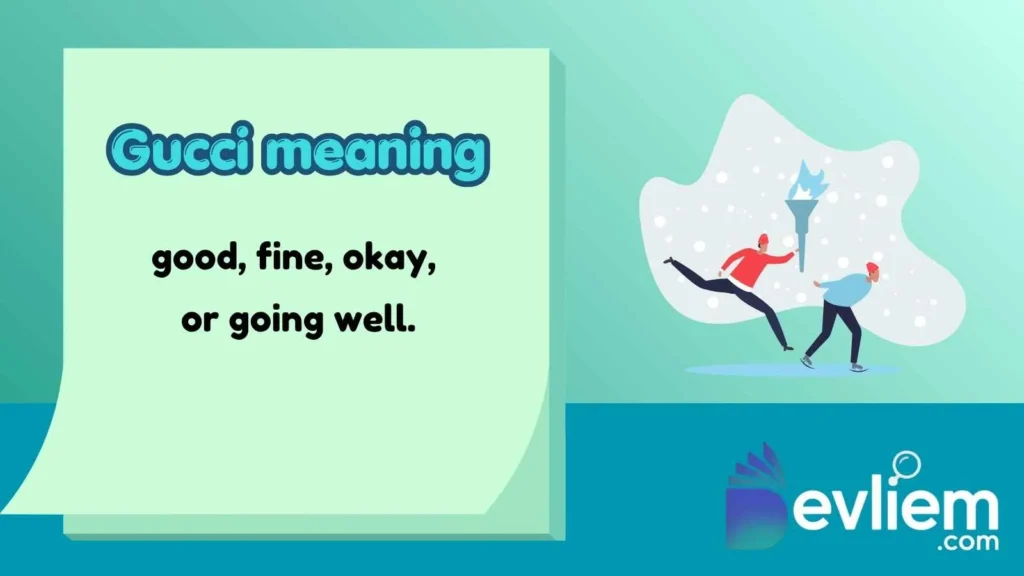 Gucci meaning

good, fine, okay, or going well.

Devliem
.com